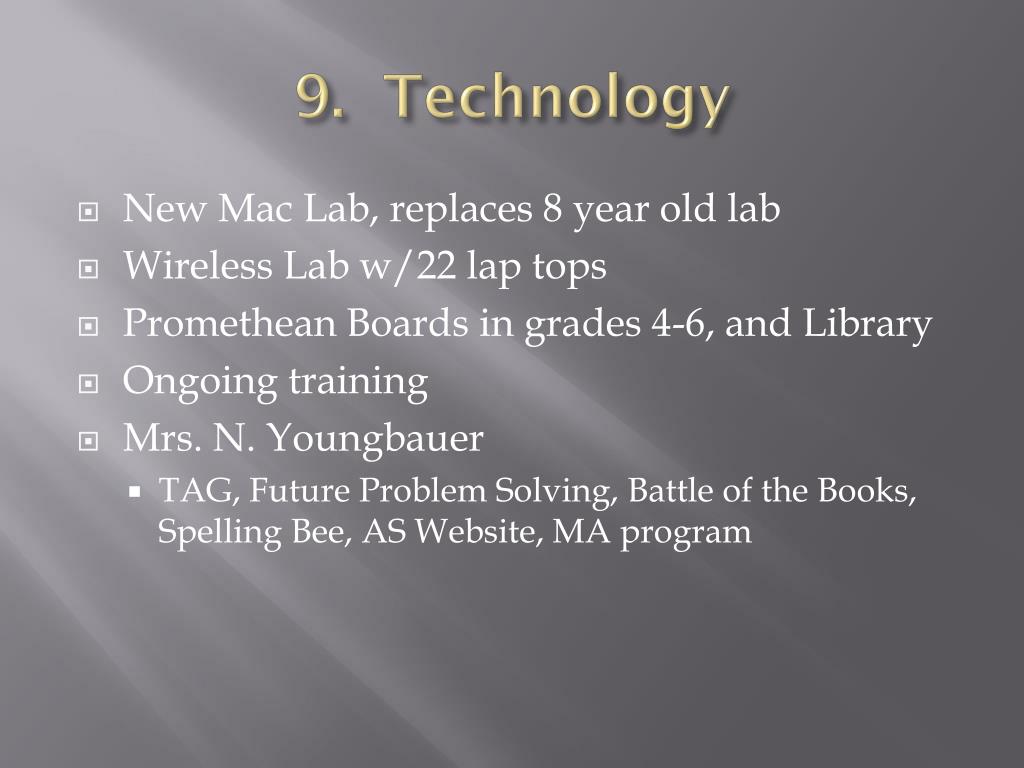 9. Technology

New Mac Lab, replaces 8 year old lab
Wireless Lab w/22 lap tops
Promethean Boards in grades 4-6, and Library
Ongoing training
Mrs. N. Youngbauer
TAG, Future Problem Solving, Battle of the Books, Spelling Bee, AS Website, MA program